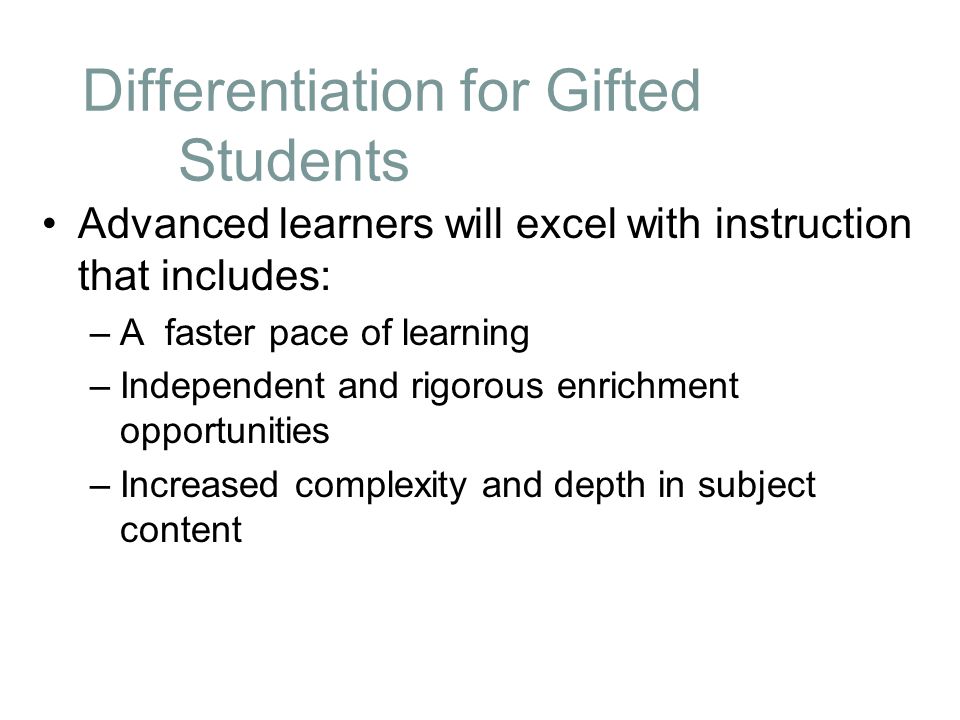 Differentiation for Gifted Students

• Advanced learners will excel with instruction that includes:
– A faster pace of learning
– Independent and rigorous enrichment opportunities
– Increased complexity and depth in subject content